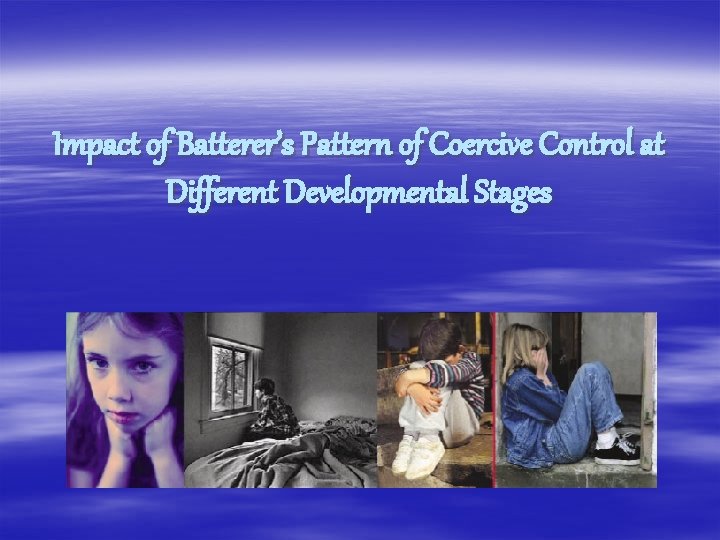 Impact of Batterer's Pattern of Coercive Control at Different Developmental Stages